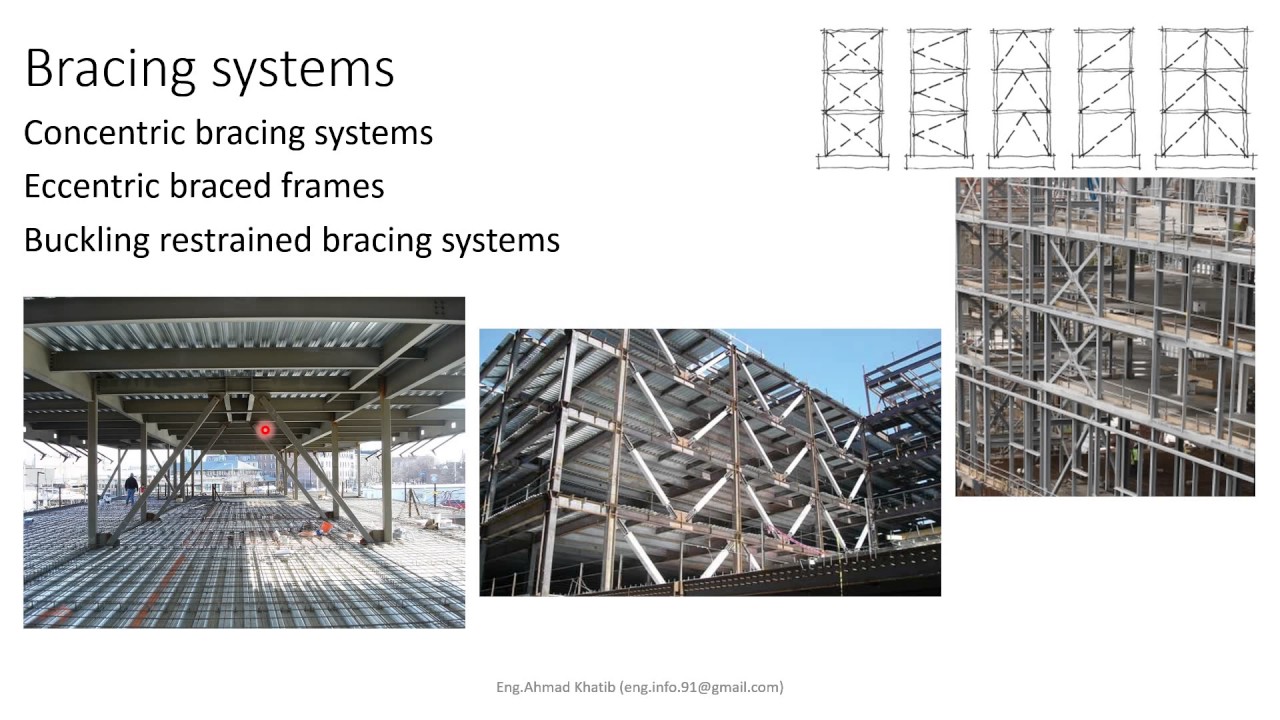 Bracing systems

Concentric bracing systems

Eccentric braced frames

Buckling restrained bracing systems

Eng.Ahmad Khatib (eng.info.91@gmail.com)